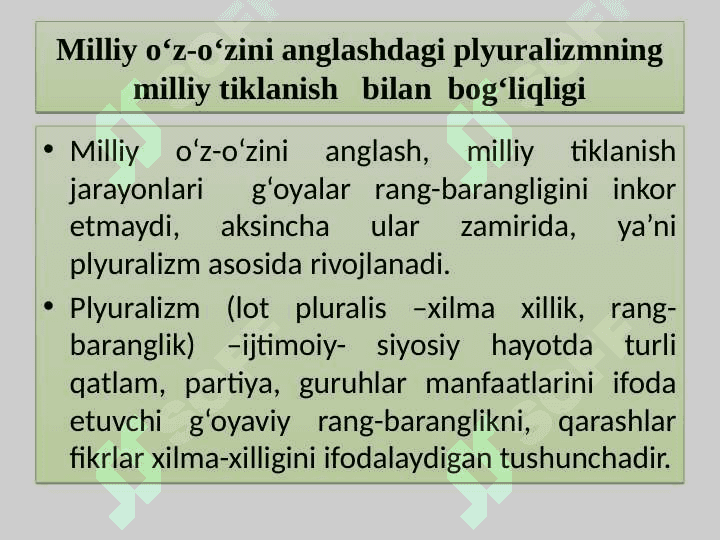 Milliy o‘z-o‘zini anglashdagi plyuralizmning milliy tiklanish bilan bog‘liqligi

• Milliy o‘z-o‘zini anglash, milliy tiklanish jarayonlari g‘oyalar rang-barangligini inkor etmaydi, aksincha ular zamirida, ya’ni plyuralizm asosida rivojlanadi.

• Plyuralizm (lot pluralis –xilma xillik, rang-baranglik) –ijtimoiy- siyosiy hayotda turli qatlam, partiya, guruhlar manfaatlarini ifoda etuvchi g‘oyaviy rang-baranglikni, qarashlar fikrlar xilma-xilligini ifodalaydigan tushunchadir.